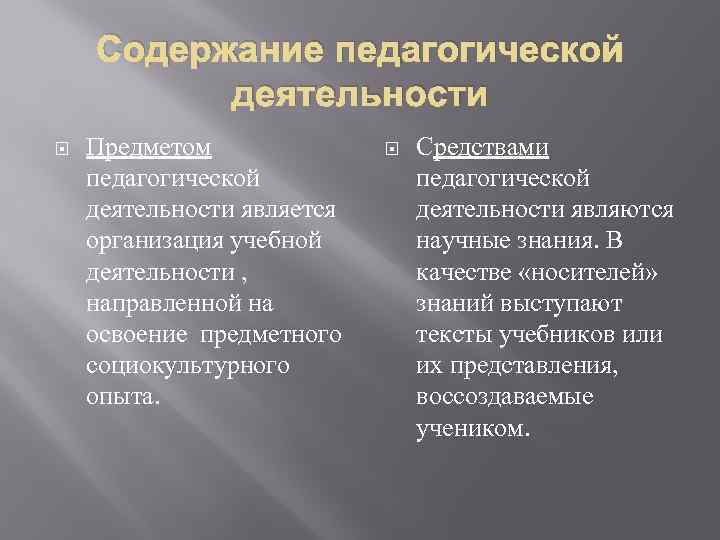 Содержание педагогической деятельности

Предметом педагогической деятельности является организация учебной деятельности , направленной на освоение предметного социокультурного опыта.

Средствами педагогической деятельности являются научные знания. В качестве «носителей» знаний выступают тексты учебников или их представления, воссоздаваемые учеником.